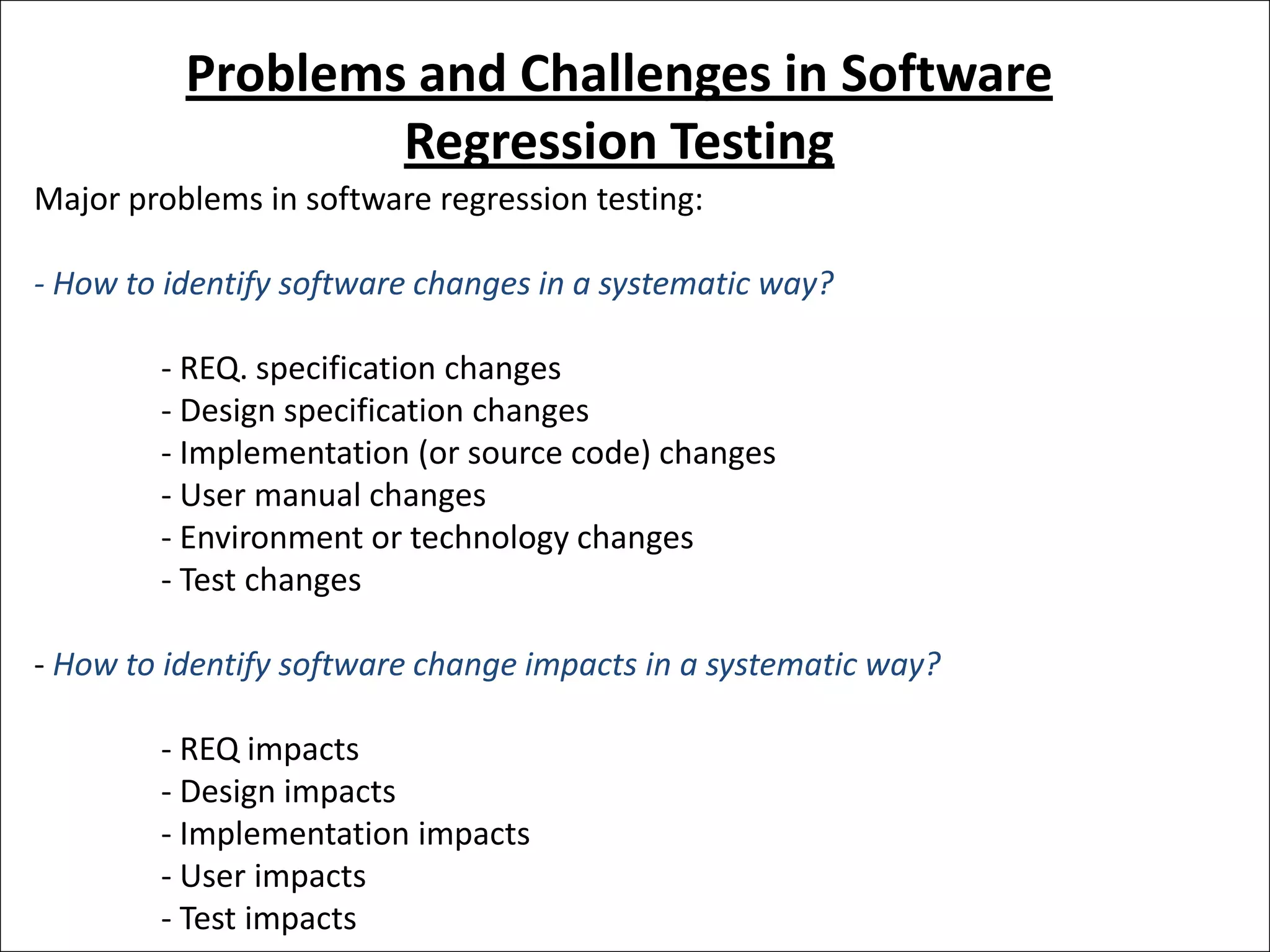 Problems and Challenges in Software Regression Testing

Major problems in software regression testing:

- How to identify software changes in a systematic way?

- REQ. specification changes
- Design specification changes
- Implementation (or source code) changes
- User manual changes
- Environment or technology changes
- Test changes

- How to identify software change impacts in a systematic way?

- REQ impacts
- Design impacts
- Implementation impacts
- User impacts
- Test impacts